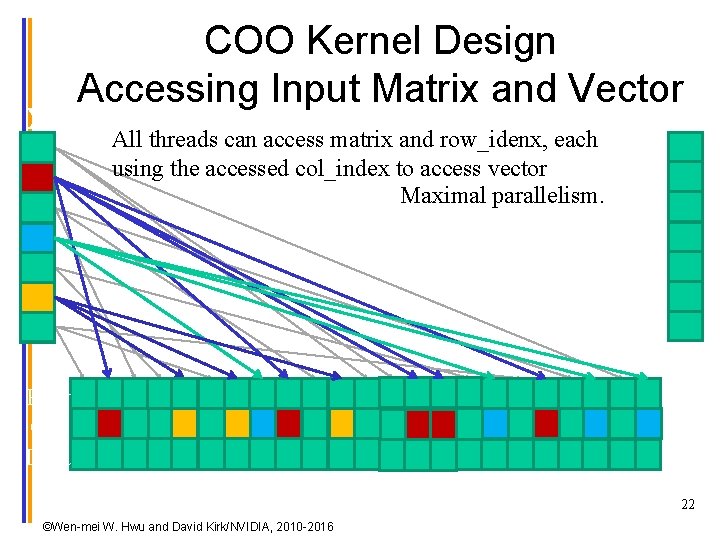 COO Kernel Design
Accessing Input Matrix and Vector

All threads can access matrix and row_idenx, each using the accessed col_index to access vector
Maximal parallelism.

22

©Wen-mei W. Hwu and David Kirk/NVIDIA, 2010-2016